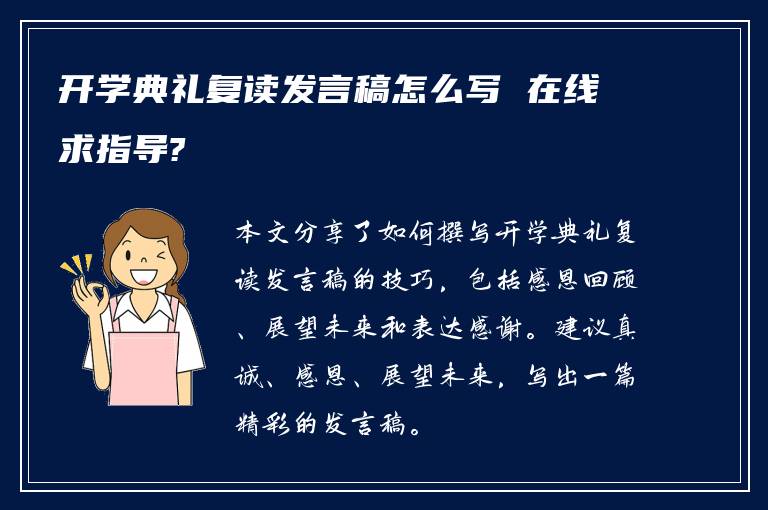 开学典礼复读发言稿怎么写 在线求指导?

本文分享了如何撰写开学典礼复读发言稿的技巧，包括感恩回顾、展望未来和表达感谢。建议真诚、感恩、展望未来，写出一篇精彩的发言稿。